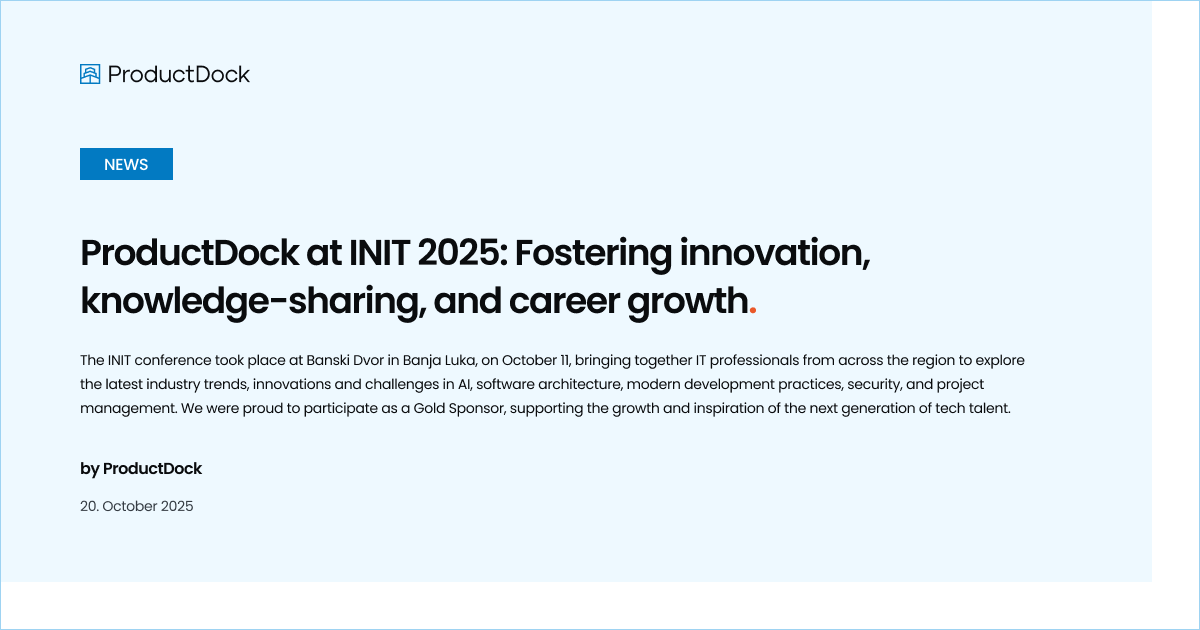 ProductDock

NEWS

ProductDock at INIT 2025: Fostering innovation, knowledge-sharing, and career growth.

The INIT conference took place at Banski Dvor in Banja Luka, on October 11, bringing together IT professionals from across the region to explore the latest industry trends, innovations and challenges in AI, software architecture, modern development practices, security, and project management. We were proud to participate as a Gold Sponsor, supporting the growth and inspiration of the next generation of tech talent.

by ProductDock

20. October 2025